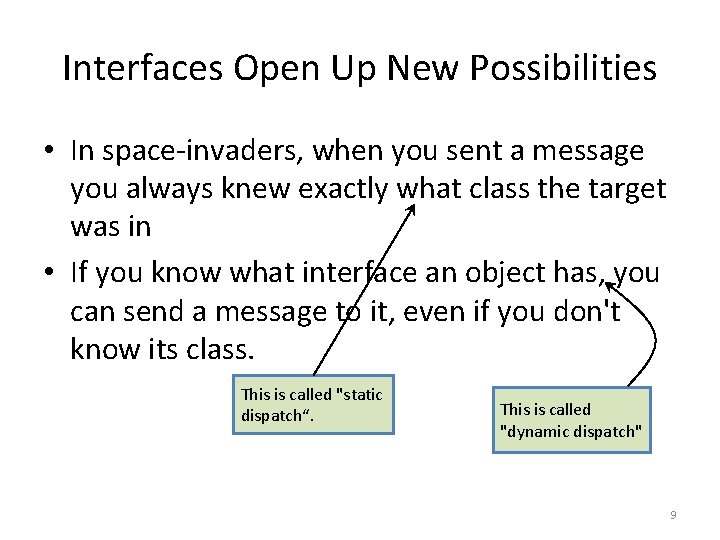 Interfaces Open Up New Possibilities

• In space-invaders, when you sent a message you always knew exactly what class the target was in

• If you know what interface an object has, you can send a message to it, even if you don't know its class.

This is called "static dispatch“.

This is called "dynamic dispatch"

9